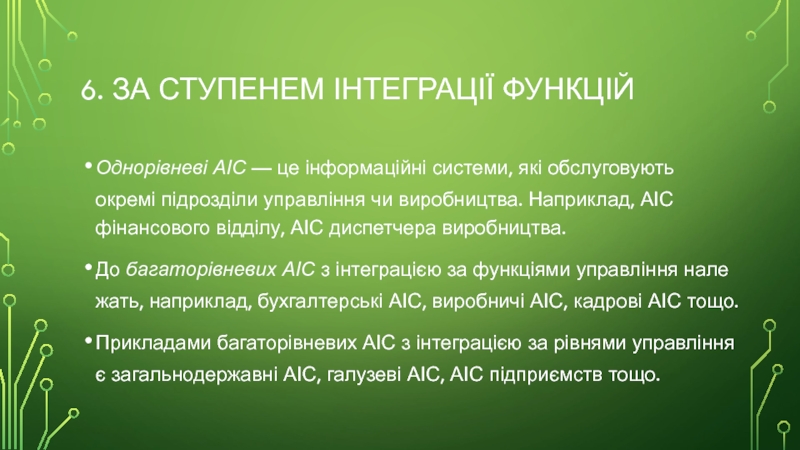 6. ЗА СТУПЕНЕМ ІНТЕГРАЦІЇ ФУНКЦІЙ

• Однорівневі АІС — це інформаційні системи, які обслуговують окремі підрозділи управління чи виробництва. Наприклад, АІС фінансового відділу, АІС диспетчера виробництва.

• До багаторівневих АІС з інтеграцією за функціями управління нале жать, наприклад, бухгалтерські АІС, виробничі АІС, кадрові АІС тощо.

• Прикладами багаторівневих АІС з інтеграцією за рівнями управління є загальнодержавні АІС, галузеві АІС, АІС підприємств тощо.